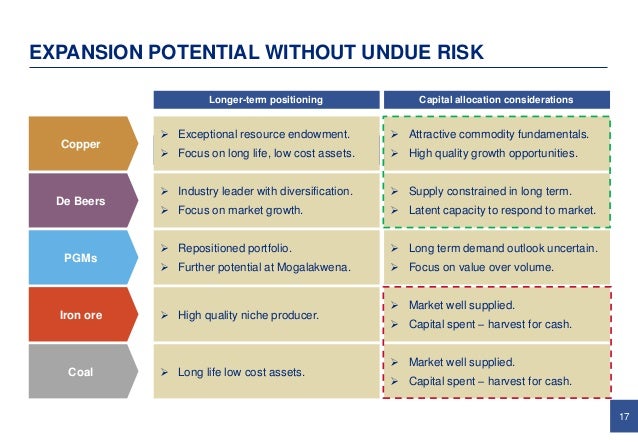 EXPANSION POTENTIAL WITHOUT UNDUE RISK

| | Longer-term positioning | Capital allocation considerations |
|---|---|---|
| Copper | ➢ Exceptional resource endowment. ➢ Focus on long life, low cost assets. | ➢ Attractive commodity fundamentals. ➢ High quality growth opportunities. |
| De Beers | ➢ Industry leader with diversification. ➢ Focus on market growth. | ➢ Supply constrained in long term. ➢ Latent capacity to respond to market. |
| PGMs | ➢ Repositioned portfolio. ➢ Further potential at Mogalakwena. | ➢ Long term demand outlook uncertain. ➢ Focus on value over volume. |
| Iron ore | ➢ High quality niche producer. | ➢ Market well supplied. ➢ Capital spent – harvest for cash. |
| Coal | ➢ Long life low cost assets. | ➢ Market well supplied. ➢ Capital spent – harvest for cash. |

17